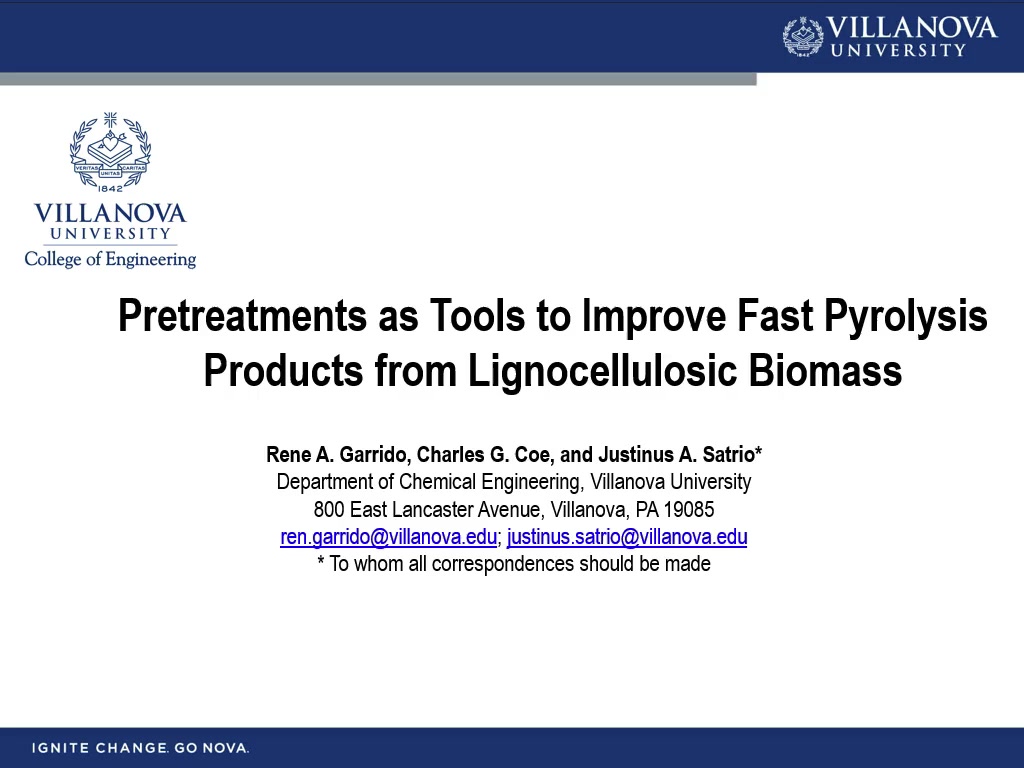 VILLANOVA
UNIVERSITY

VERITAS UNITAS CARITAS
1842
VILLANOVA
UNIVERSITY
College of Engineering

Pretreatments as Tools to Improve Fast Pyrolysis Products from Lignocellulosic Biomass

Rene A. Garrido, Charles G. Coe, and Justinus A. Satrio*
Department of Chemical Engineering, Villanova University
800 East Lancaster Avenue, Villanova, PA 19085
ren.garrido@villanova.edu; justinus.satrio@villanova.edu
* To whom all correspondences should be made

IGNITE CHANGE. GO NOVA.